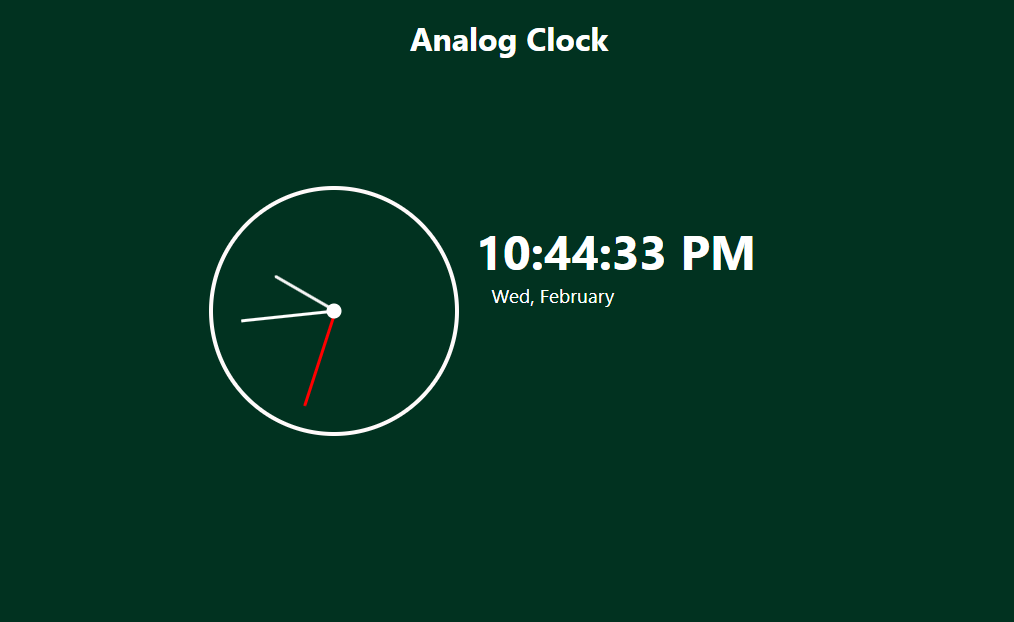 Analog Clock

10:44:33 PM

Wed, February